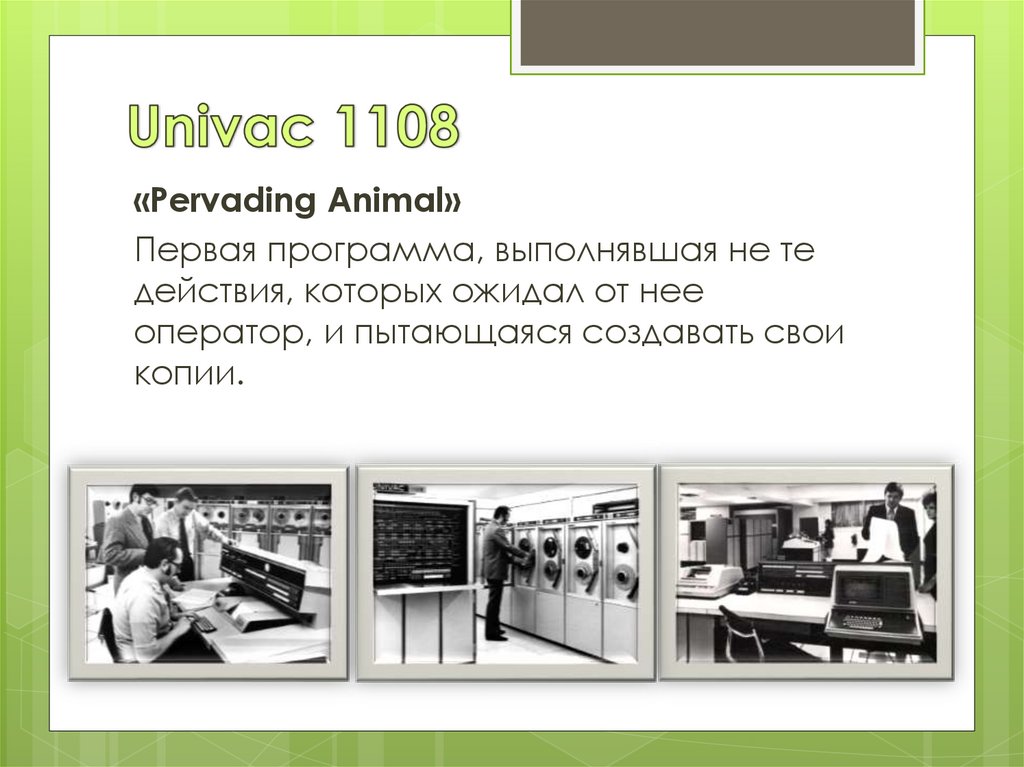 Univac 1108

«Pervading Animal»

Первая программа, выполнявшая не те действия, которых ожидал от нее оператор, и пытающаяся создавать свои копии.